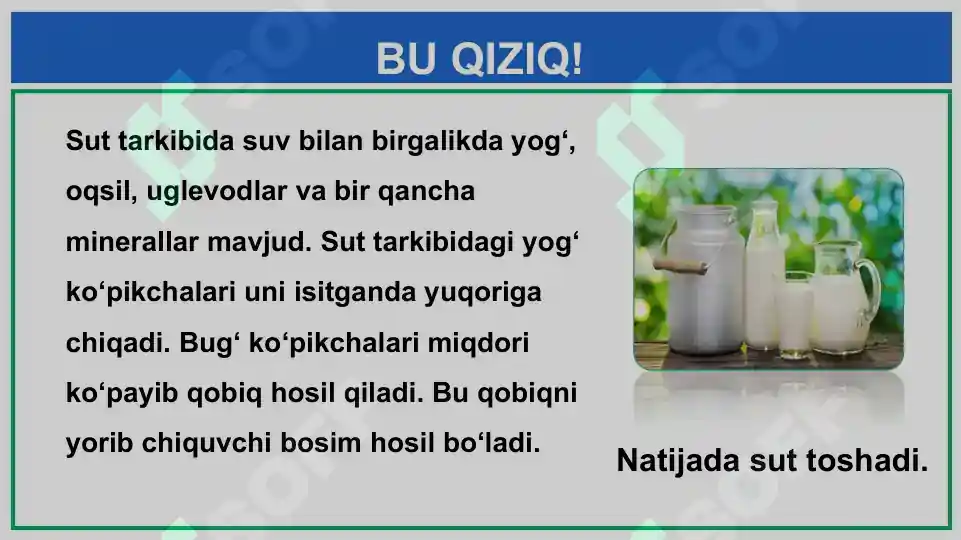 BU QIZIQ!

Sut tarkibida suv bilan birgalikda yog‘, oqsil, uglevodlar va bir qancha minerallar mavjud. Sut tarkibidagi yog‘ ko‘pikchalari uni isitganda yuqoriga chiqadi. Bug‘ ko‘pikchalari miqdori ko‘payib qobiq hosil qiladi. Bu qobiqni yorib chiquvchi bosim hosil bo‘ladi.

Natijada sut toshadi.